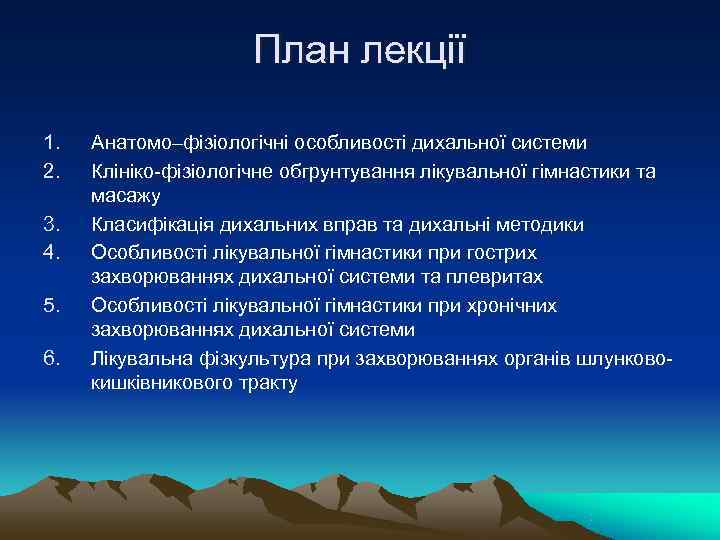 План лекції

1. Анатомо–фізіологічні особливості дихальної системи
2. Клініко-фізіологічне обгрунтування лікувальної гімнастики та масажу
3. Класифікація дихальних вправ та дихальні методики
4. Особливості лікувальної гімнастики при гострих захворюваннях дихальної системи та плевритах
5. Особливості лікувальної гімнастики при хронічних захворюваннях дихальної системи
6. Лікувальна фізкультура при захворюваннях органів шлунково-кишківникового тракту